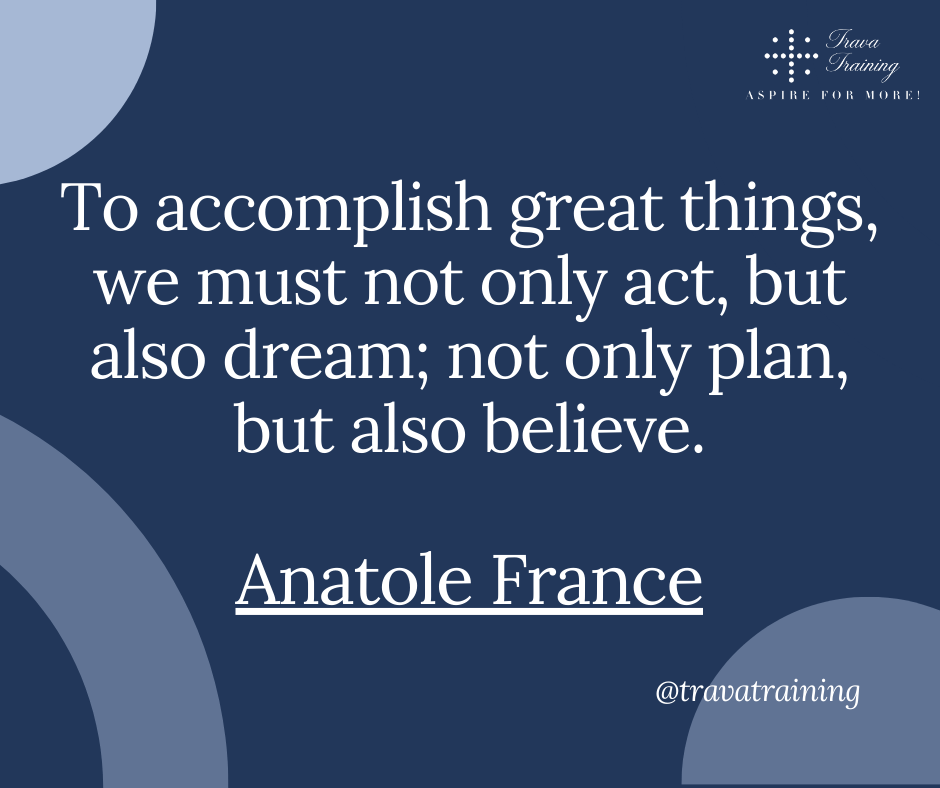 Trava Training
ASPIRE FOR MORE!

To accomplish great things, we must not only act, but also dream; not only plan, but also believe.

Anatole France

@travatraining